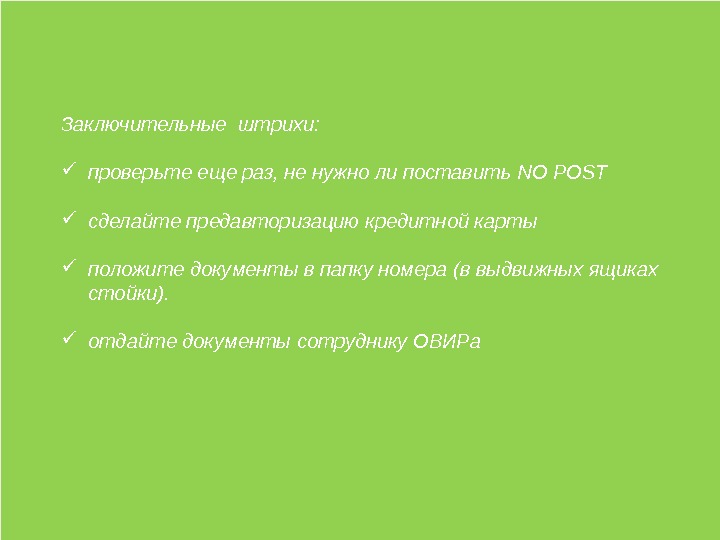 Заключительные штрихи:

✓ проверьте еще раз, не нужно ли поставить NO POST

✓ сделайте предавторизацию кредитной карты

✓ положите документы в папку номера (в выдвижных ящиках стойки).

✓ отдайте документы сотруднику ОВИРа